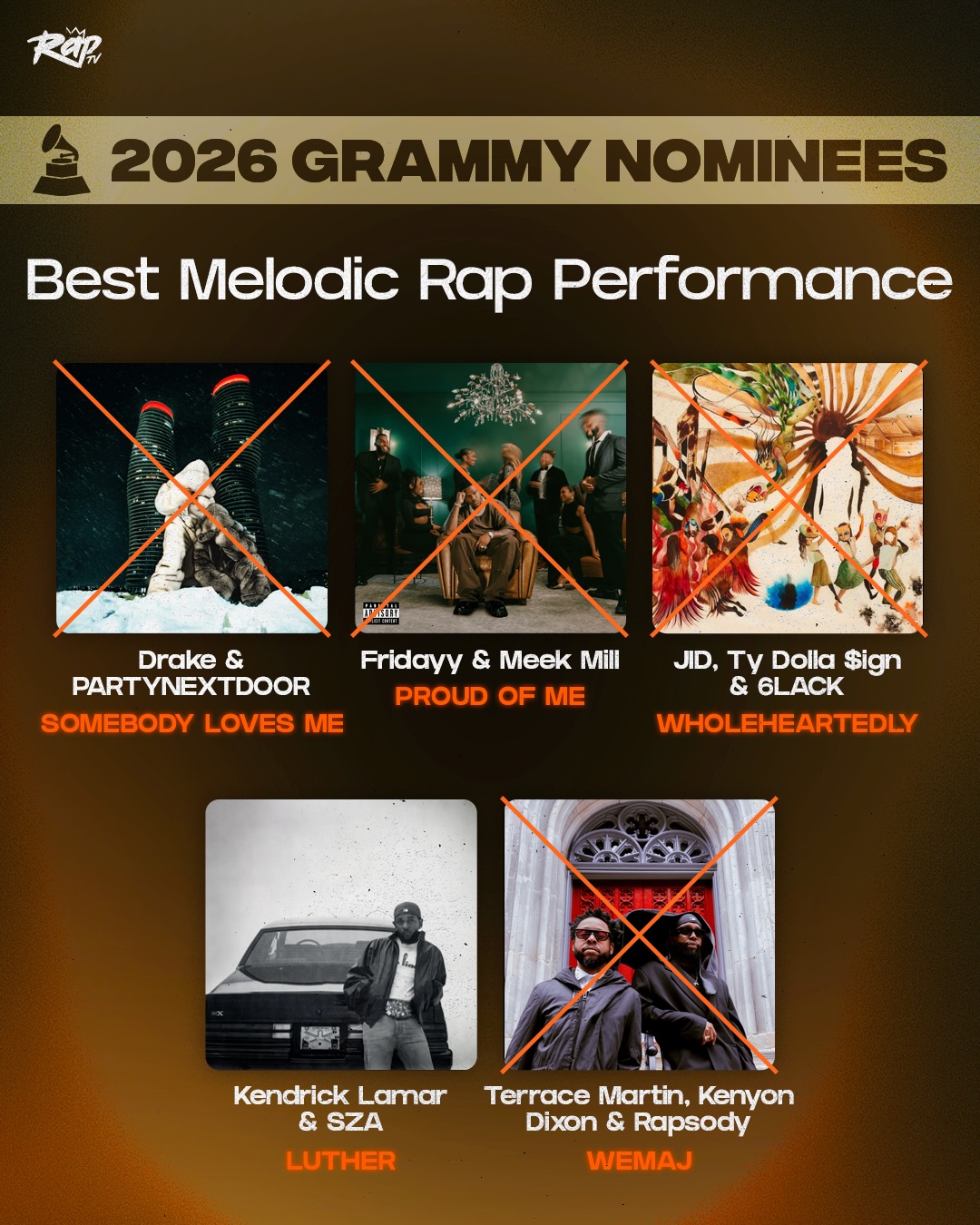 Rap TV

2026 GRAMMY NOMINEES

Best Melodic Rap Performance

PARENTAL ADVISORY EXPLICIT CONTENT

Drake & PARTYNEXTDOOR
SOMEBODY LOVES ME

Fridayy & Meek Mill
PROUD OF ME

JID, Ty Dolla $ign & 6LACK
WHOLEHEARTEDLY

Kendrick Lamar & SZA
LUTHER

Terrace Martin, Kenyon Dixon & Rapsody
WEMAJ